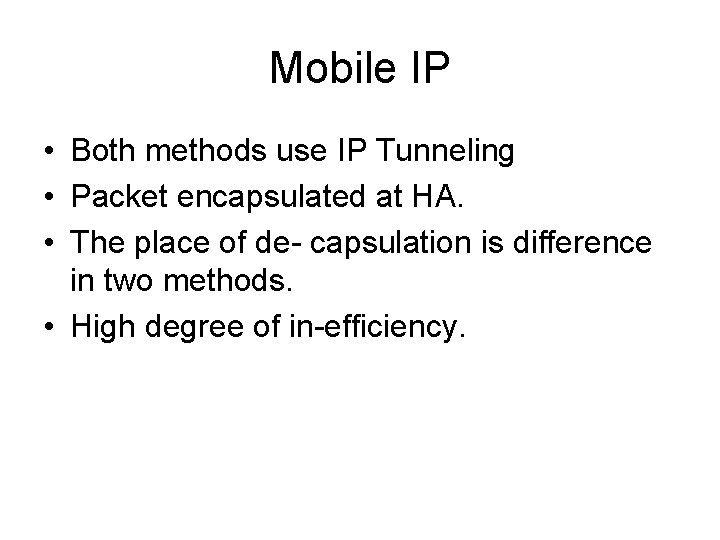 Mobile IP

• Both methods use IP Tunneling
• Packet encapsulated at HA.
• The place of de- capsulation is difference in two methods.
• High degree of in-efficiency.